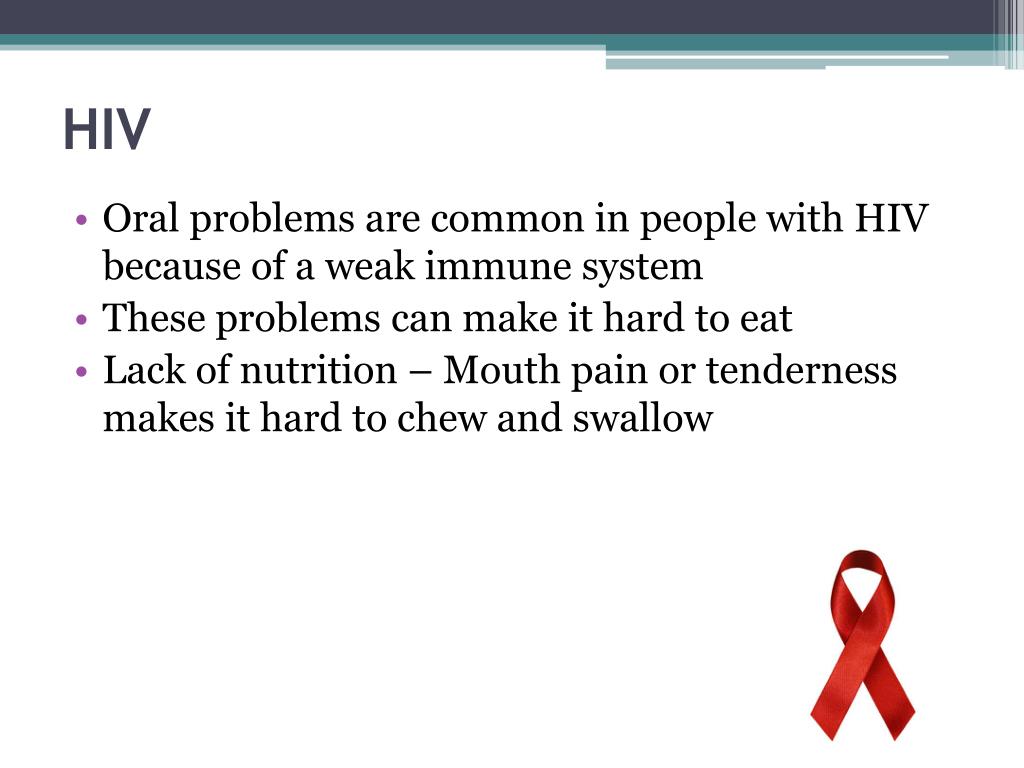 HIV

• Oral problems are common in people with HIV because of a weak immune system
• These problems can make it hard to eat
• Lack of nutrition – Mouth pain or tenderness makes it hard to chew and swallow